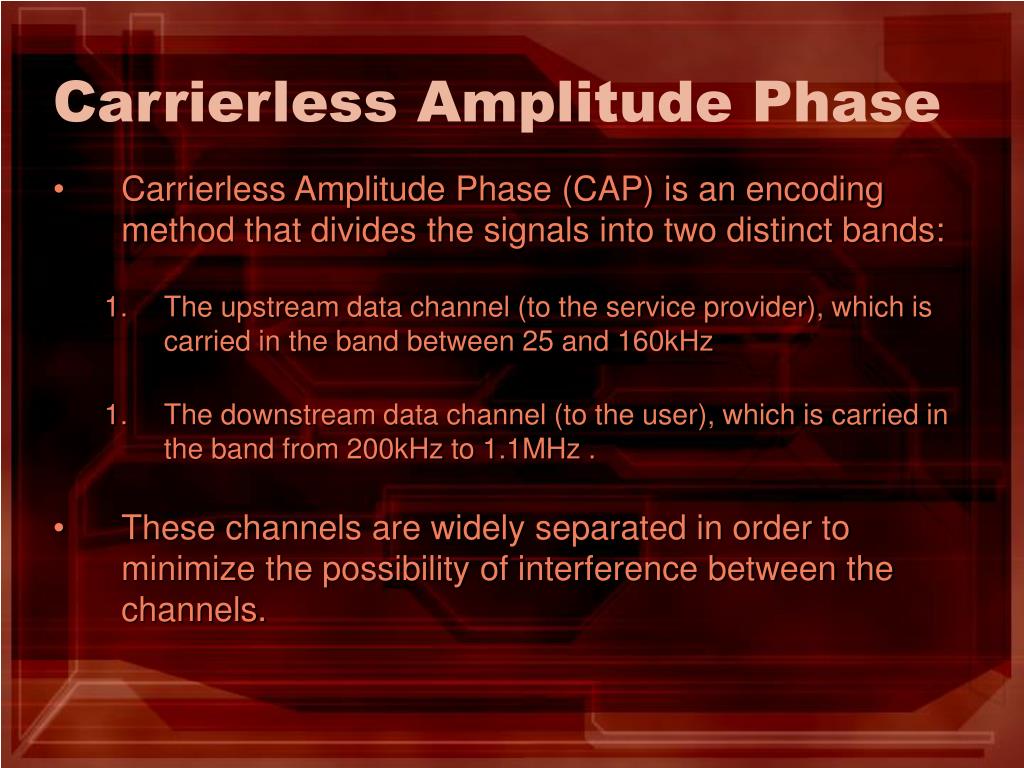 Carrierless Amplitude Phase

• Carrierless Amplitude Phase (CAP) is an encoding method that divides the signals into two distinct bands:

1. The upstream data channel (to the service provider), which is carried in the band between 25 and 160kHz

1. The downstream data channel (to the user), which is carried in the band from 200kHz to 1.1MHz .

• These channels are widely separated in order to minimize the possibility of interference between the channels.